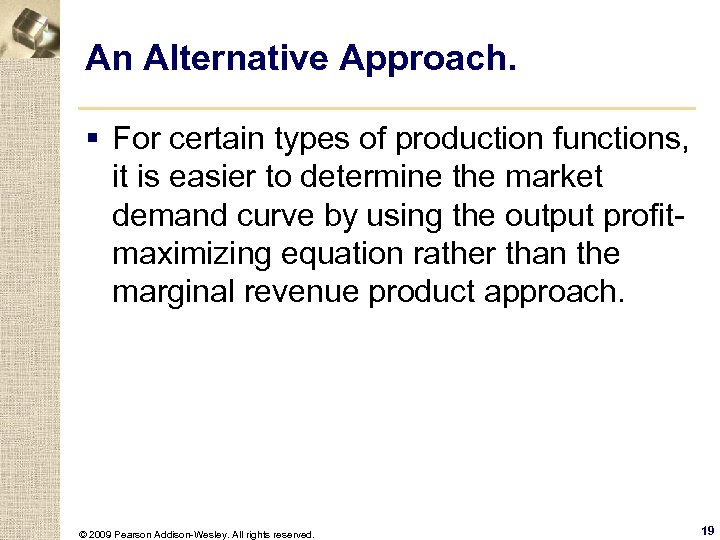 An Alternative Approach.

▪ For certain types of production functions, it is easier to determine the market demand curve by using the output profit-maximizing equation rather than the marginal revenue product approach.

© 2009 Pearson Addison-Wesley. All rights reserved.

19